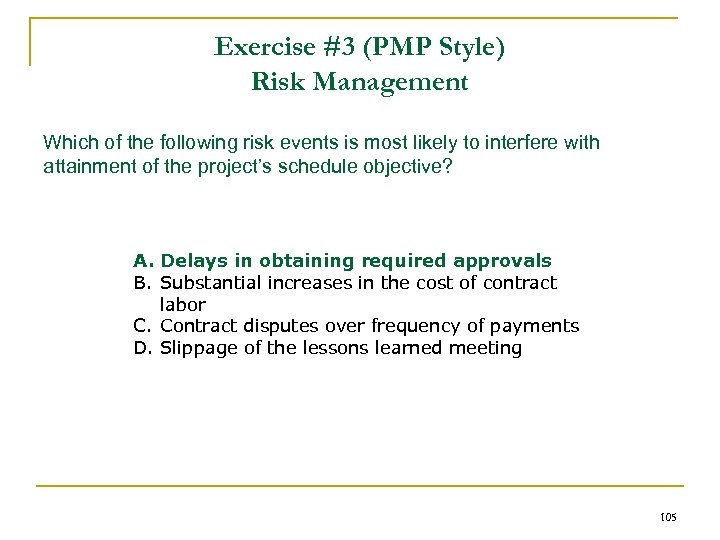 Exercise #3 (PMP Style)
Risk Management

Which of the following risk events is most likely to interfere with attainment of the project's schedule objective?

A. Delays in obtaining required approvals
B. Substantial increases in the cost of contract labor
C. Contract disputes over frequency of payments
D. Slippage of the lessons learned meeting

105